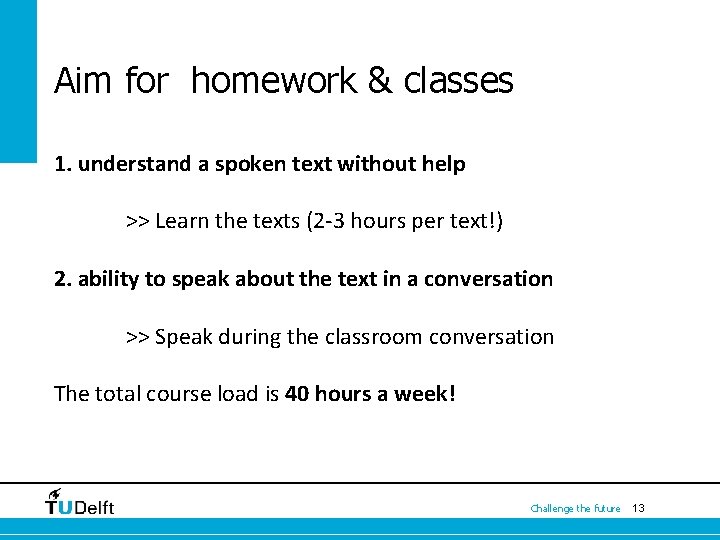 Aim for homework & classes

1. understand a spoken text without help

>> Learn the texts (2-3 hours per text!)

2. ability to speak about the text in a conversation

>> Speak during the classroom conversation

The total course load is 40 hours a week!

TUDelft

Challenge the future 13